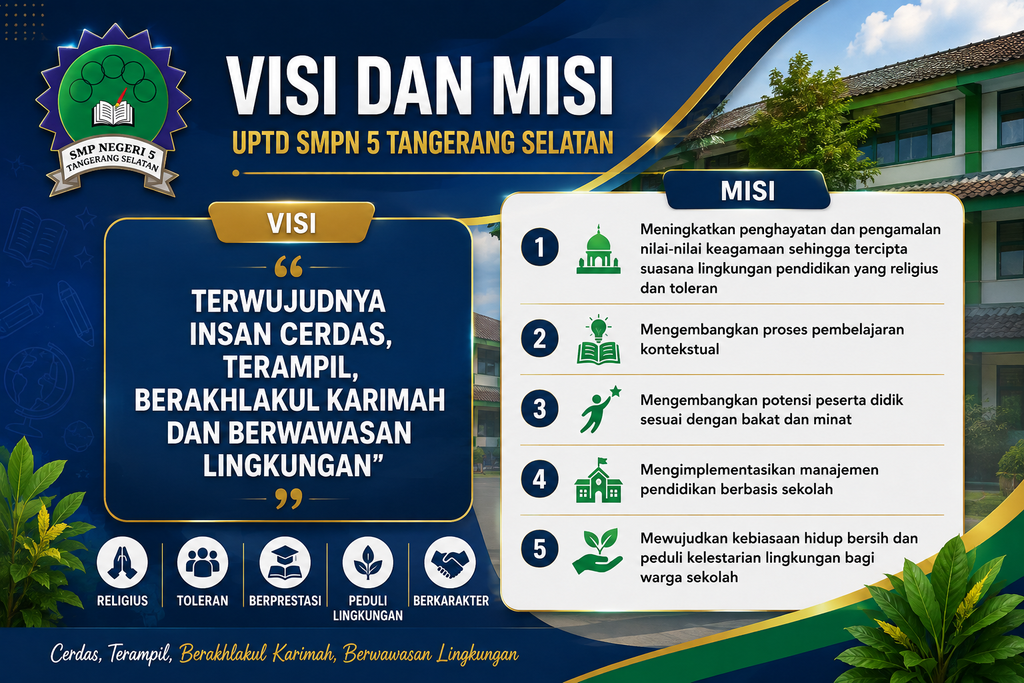 SMP NEGERI 5
TANGERANG SELATAN

VISI DAN MISI
UPTD SMPN 5 TANGERANG SELATAN

VISI

“

TERWUJUDNYA INSAN CERDAS, TERAMPIL, BERAKHLAKUL KARIMAH DAN BERWAWASAN LINGKUNGAN”

”

RELIGIUS
TOLERAN
BERPRESTASI
PEDULI LINGKUNGAN
BERKARAKTER

MISI

1 Meningkatkan penghayatan dan pengamalan nilai-nilai keagamaan sehingga tercipta suasana lingkungan pendidikan yang religius dan toleran

2 Mengembangkan proses pembelajaran kontekstual

3 Mengembangkan potensi peserta didik sesuai dengan bakat dan minat

4 Mengimplementasikan manajemen pendidikan berbasis sekolah

5 Mewujudkan kebiasaan hidup bersih dan peduli kelestarian lingkungan bagi warga sekolah

Cerdas, Terampil, Berakhlakul Karimah, Berwawasan Lingkungan